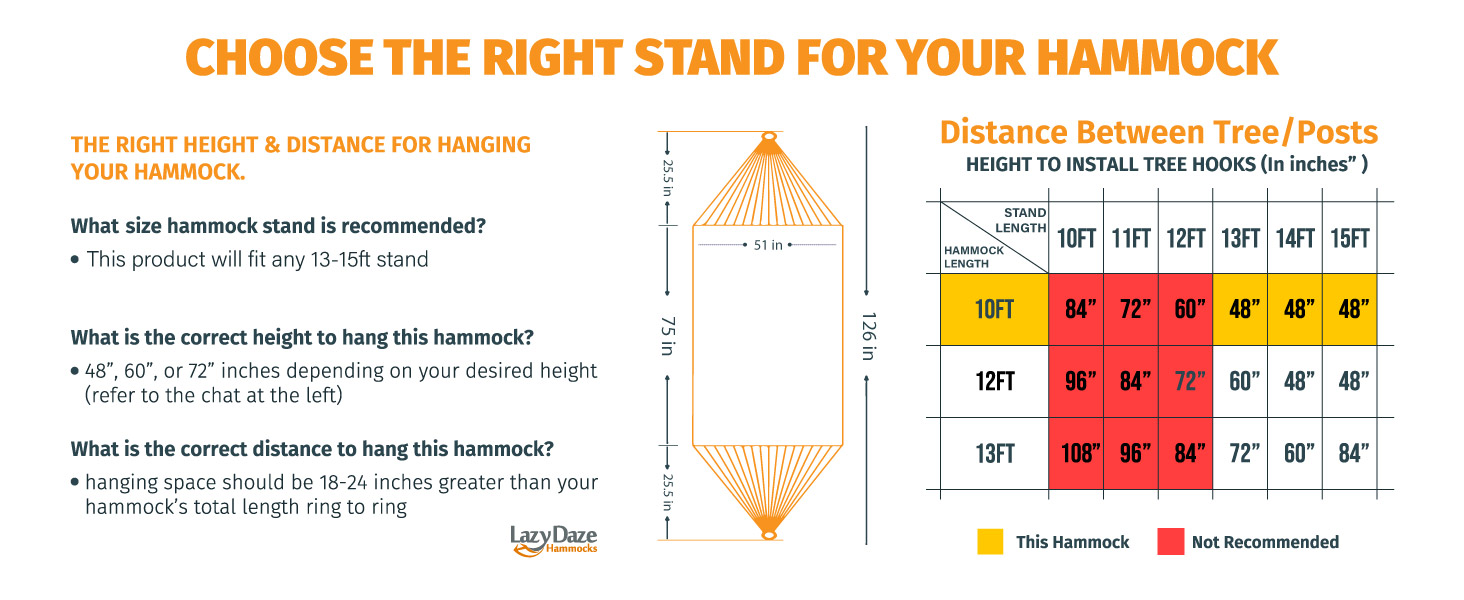 CHOOSE THE RIGHT STAND FOR YOUR HAMMOCK

THE RIGHT HEIGHT & DISTANCE FOR HANGING YOUR HAMMOCK.

What size hammock stand is recommended?

• This product will fit any 13-15ft stand

What is the correct height to hang this hammock?

• 48", 60", or 72" inches depending on your desired height (refer to the chat at the left)

What is the correct distance to hang this hammock?

• hanging space should be 18-24 inches greater than your hammock's total length ring to ring

LazyDaze Hammocks

25.5 in
51 in
75 in
25.5 in
126 in

Distance Between Tree/Posts
HEIGHT TO INSTALL TREE HOOKS (In inches" )

| STAND LENGTH / HAMMOCK LENGTH | 10FT | 11FT | 12FT | 13FT | 14FT | 15FT |
|---|---|---|---|---|---|---|
| 10FT | 84" | 72" | 60" | 48" | 48" | 48" |
| 12FT | 96" | 84" | 72" | 60" | 48" | 48" |
| 13FT | 108" | 96" | 84" | 72" | 60" | 84" |

This Hammock
Not Recommended